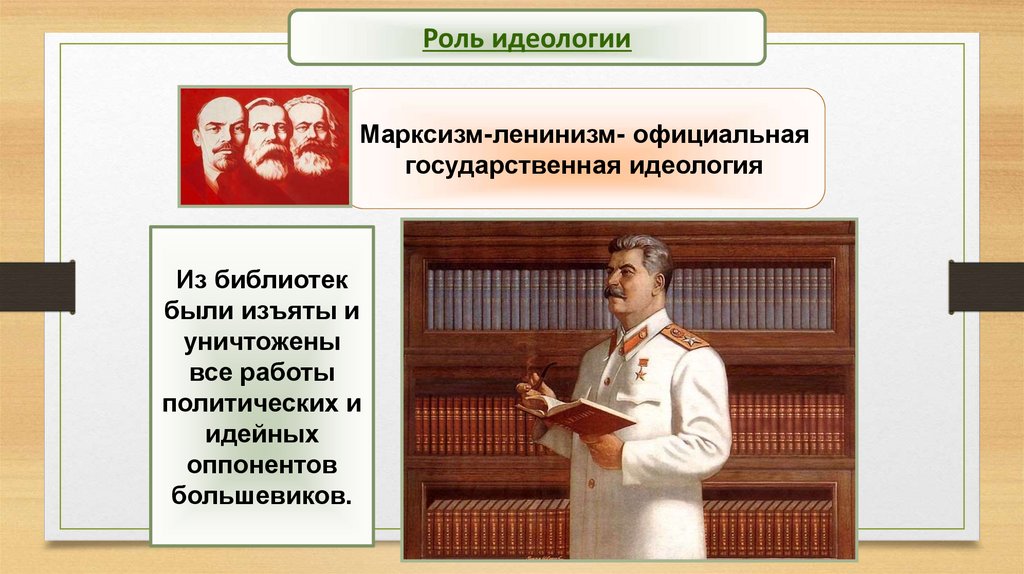 Роль идеологии

Марксизм-ленинизм- официальная государственная идеология

Из библиотек были изъяты и уничтожены все работы политических и идейных оппонентов большевиков.